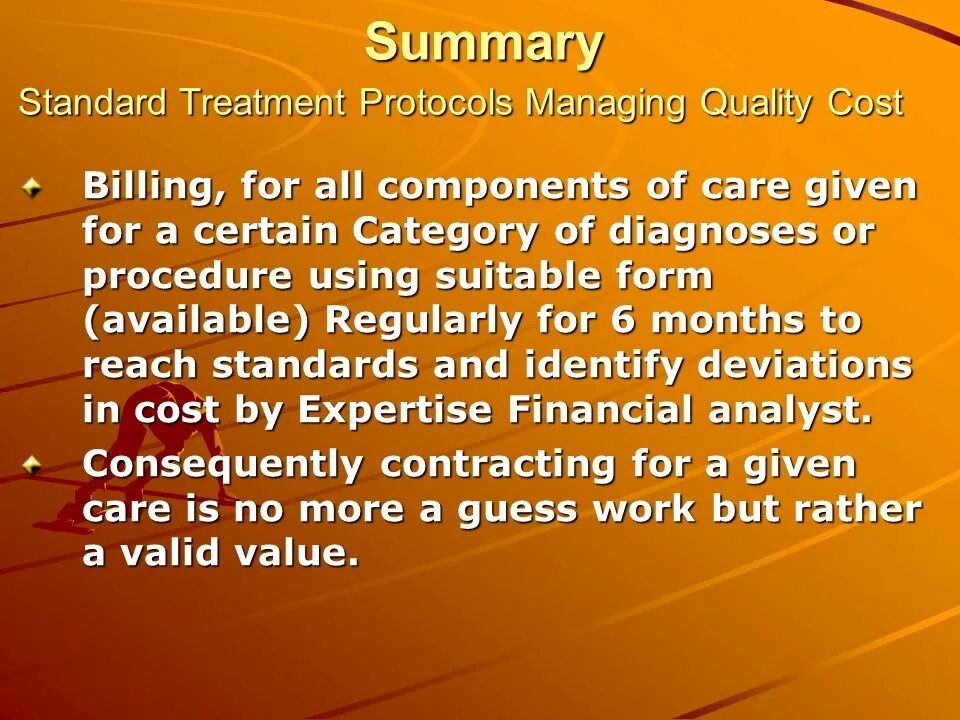 Summary

Standard Treatment Protocols Managing Quality Cost

Billing, for all components of care given for a certain Category of diagnoses or procedure using suitable form (available) Regularly for 6 months to reach standards and identify deviations in cost by Expertise Financial analyst.

Consequently contracting for a given care is no more a guess work but rather a valid value.